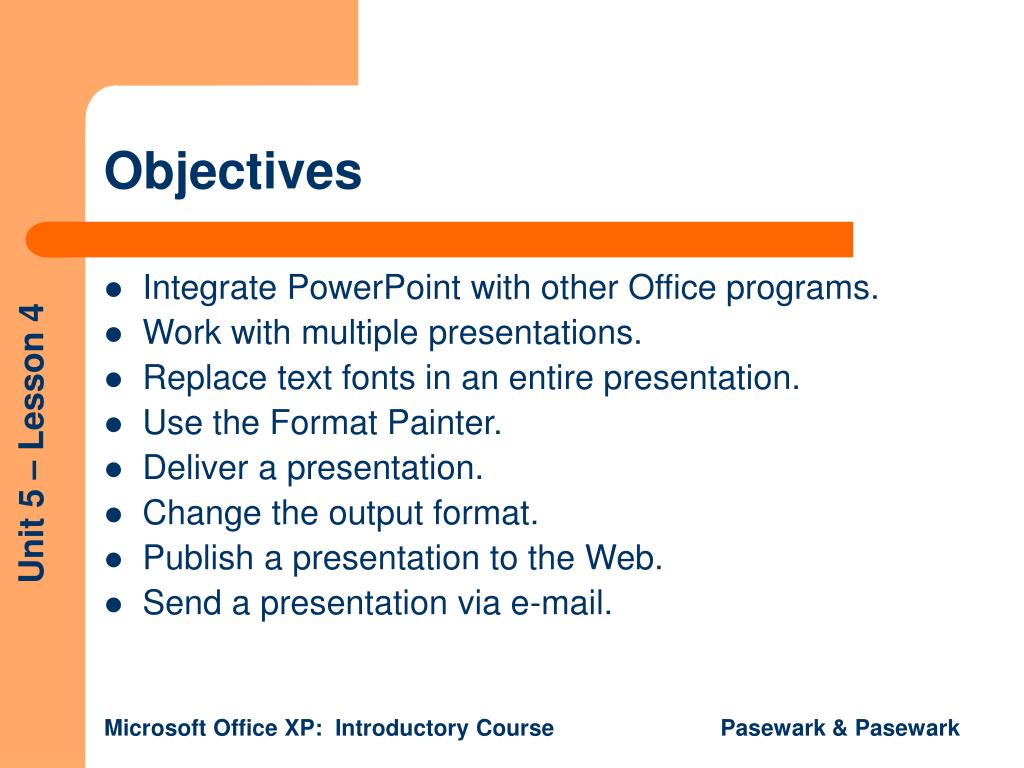 Unit 5 – Lesson 4

Objectives

- Integrate PowerPoint with other Office programs.
- Work with multiple presentations.
- Replace text fonts in an entire presentation.
- Use the Format Painter.
- Deliver a presentation.
- Change the output format.
- Publish a presentation to the Web.
- Send a presentation via e-mail.

Microsoft Office XP: Introductory Course

Pasewark & Pasewark